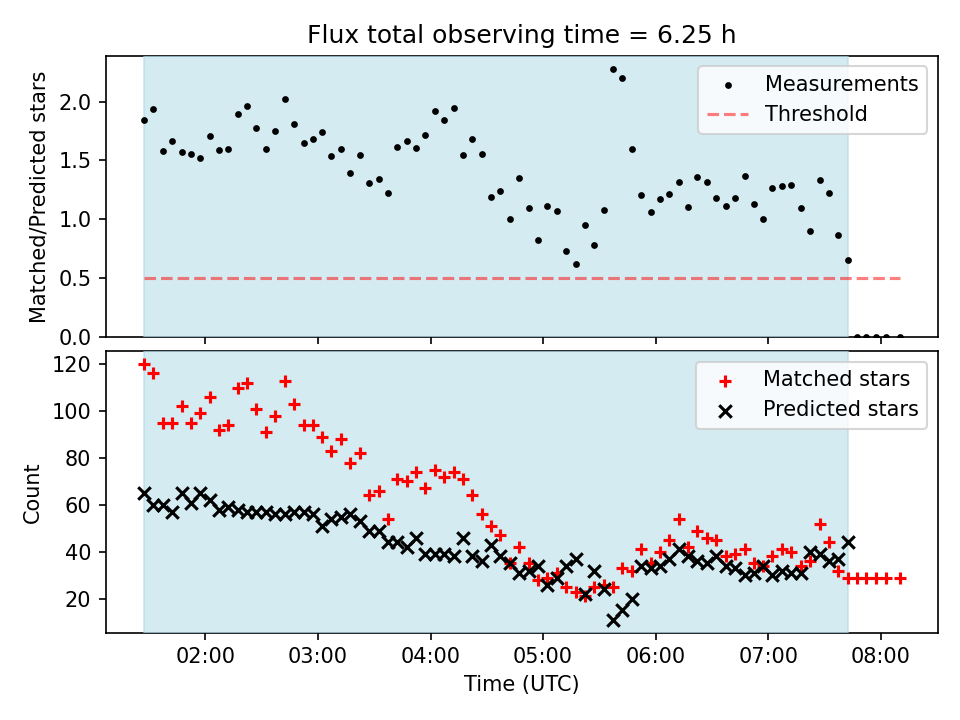 Flux total observing time = 6.25 h

Matched/Predicted stars

2.0
1.5
1.0
0.5
0.0

Measurements
Threshold

Count

120
100
80
60
40
20

Matched stars
Predicted stars

02:00 03:00 04:00 05:00 06:00 07:00 08:00

Time (UTC)